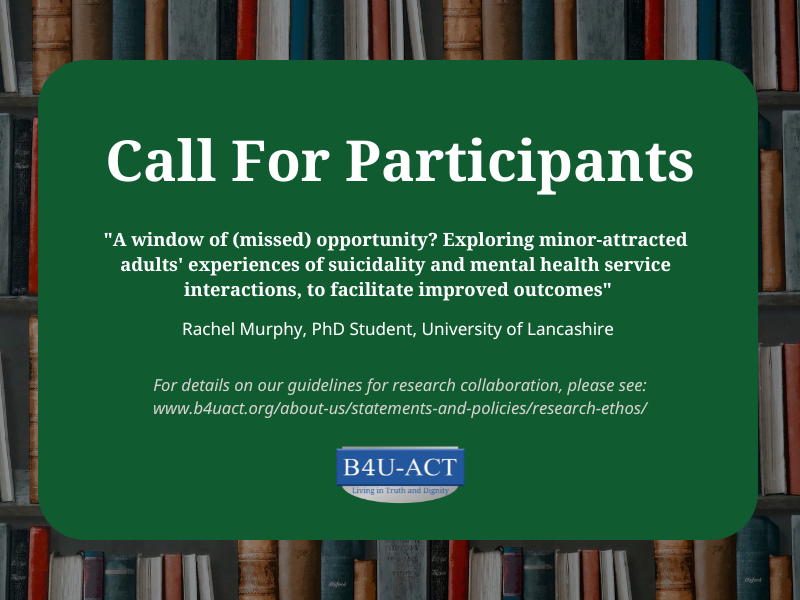 Call For Participants

"A window of (missed) opportunity? Exploring minor-attracted adults' experiences of suicidality and mental health service interactions, to facilitate improved outcomes"

Rachel Murphy, PhD Student, University of Lancashire

For details on our guidelines for research collaboration, please see: www.b4uact.org/about-us/statements-and-policies/research-ethos/

B4U-ACT
Living in Truth and Dignity